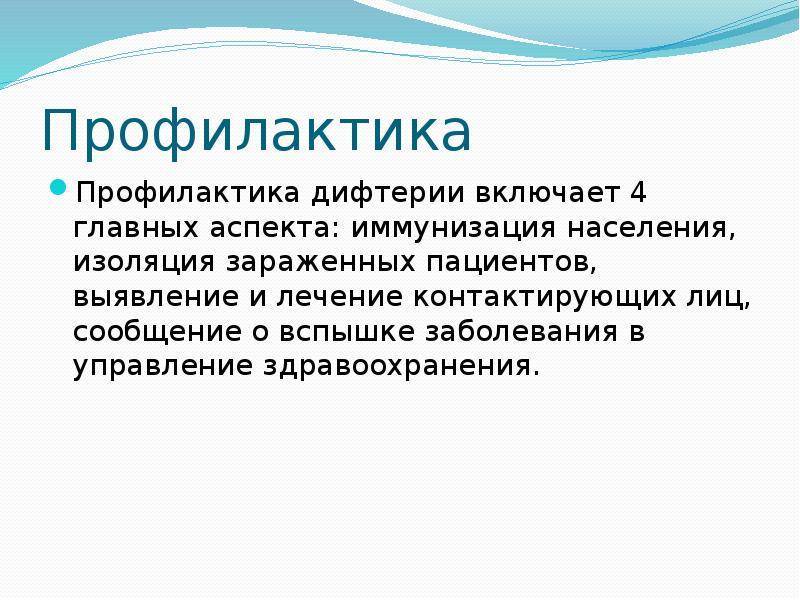 Профилактика

Профилактика дифтерии включает 4 главных аспекта: иммунизация населения, изоляция зараженных пациентов, выявление и лечение контактирующих лиц, сообщение о вспышке заболевания в управление здравоохранения.